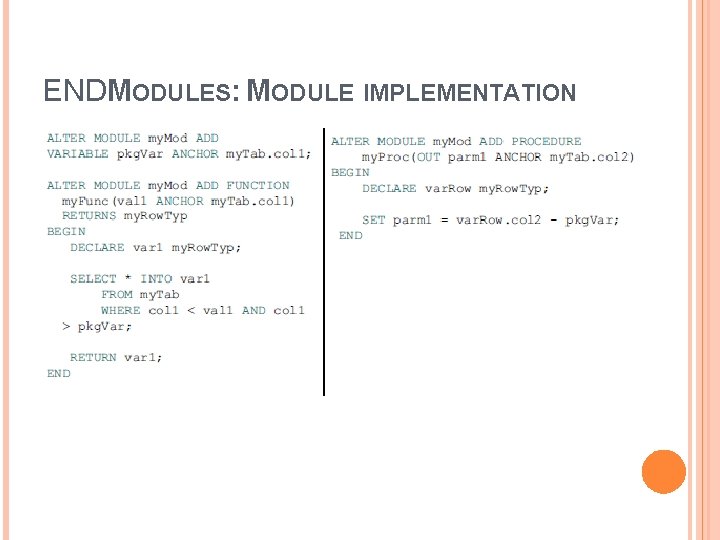 ENDMODULES: MODULE IMPLEMENTATION

ALTER MODULE myMod ADD
VARIABLE pkgVar ANCHOR myTab.col1;

ALTER MODULE myMod ADD FUNCTION
myFunc(val1 ANCHOR myTab.col1)
RETURNS myRowTyp
BEGIN
DECLARE var1 myRowTyp;

SELECT * INTO var1
FROM myTab
WHERE col1 < val1 AND col1
> pkgVar;

RETURN var1;
END

ALTER MODULE myMod ADD PROCEDURE
myProc(OUT parm1 ANCHOR myTab.col2)
BEGIN
DECLARE varRow myRowTyp;

SET parm1 = varRow.col2 - pkgVar;
END